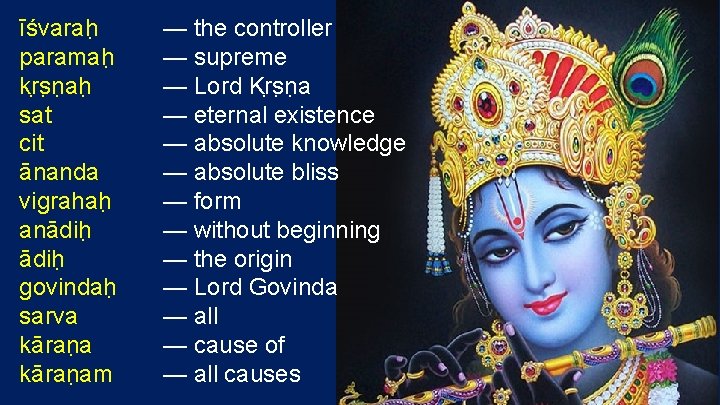 īśvaraḥ — the controller
paramaḥ — supreme
kṛṣṇaḥ — Lord Kṛṣṇa
sat — eternal existence
cit — absolute knowledge
ānanda — absolute bliss
vigrahaḥ — form
anādiḥ — without beginning
ādiḥ — the origin
govindaḥ — Lord Govinda
sarva — all
kāraṇa — cause of
kāraṇam — all causes